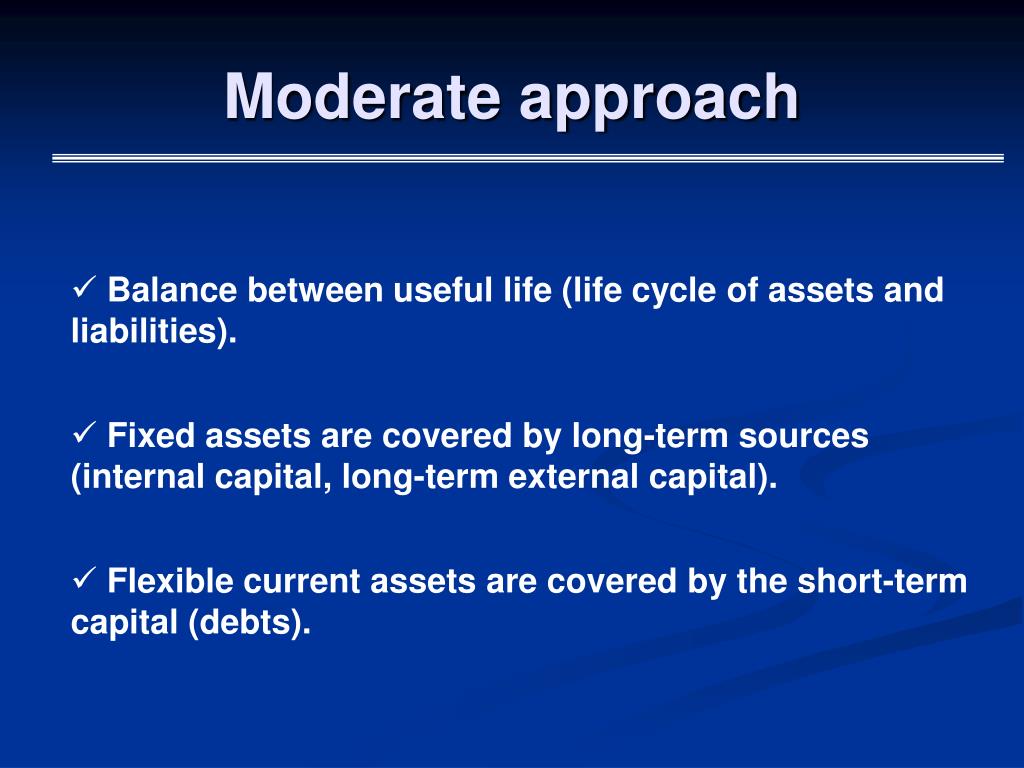 Moderate approach

✓ Balance between useful life (life cycle of assets and liabilities).

✓ Fixed assets are covered by long-term sources (internal capital, long-term external capital).

✓ Flexible current assets are covered by the short-term capital (debts).